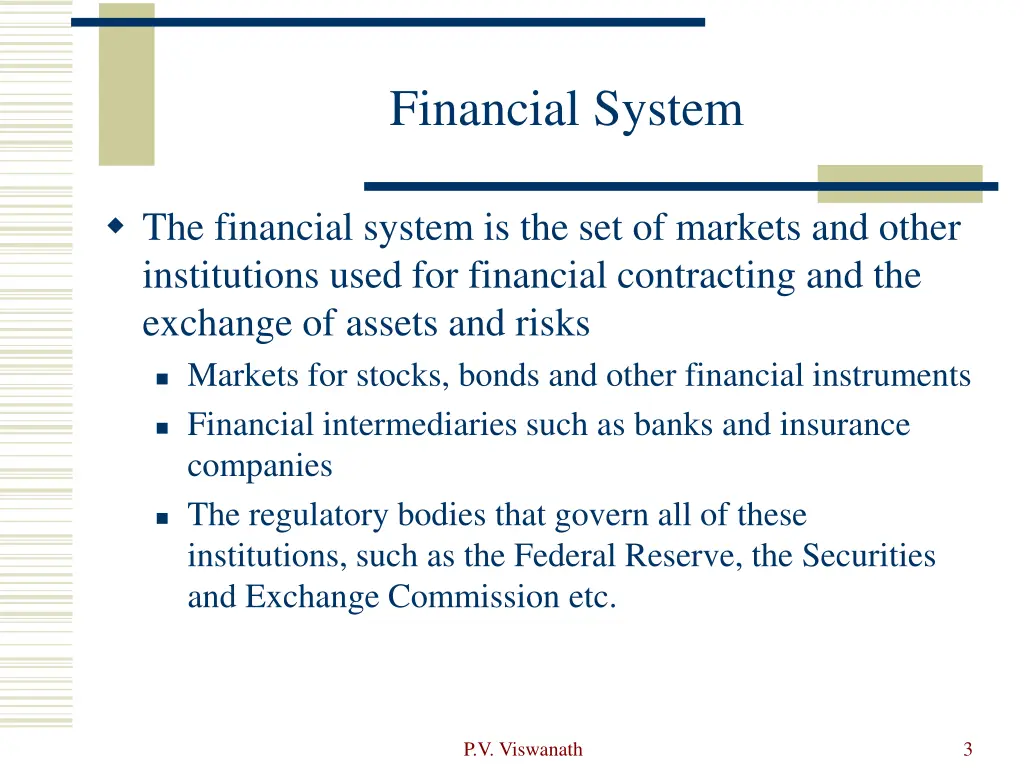 Financial System

The financial system is the set of markets and other institutions used for financial contracting and the exchange of assets and risks

Markets for stocks, bonds and other financial instruments

Financial intermediaries such as banks and insurance companies

The regulatory bodies that govern all of these institutions, such as the Federal Reserve, the Securities and Exchange Commission etc.

P.V. Viswanath

3